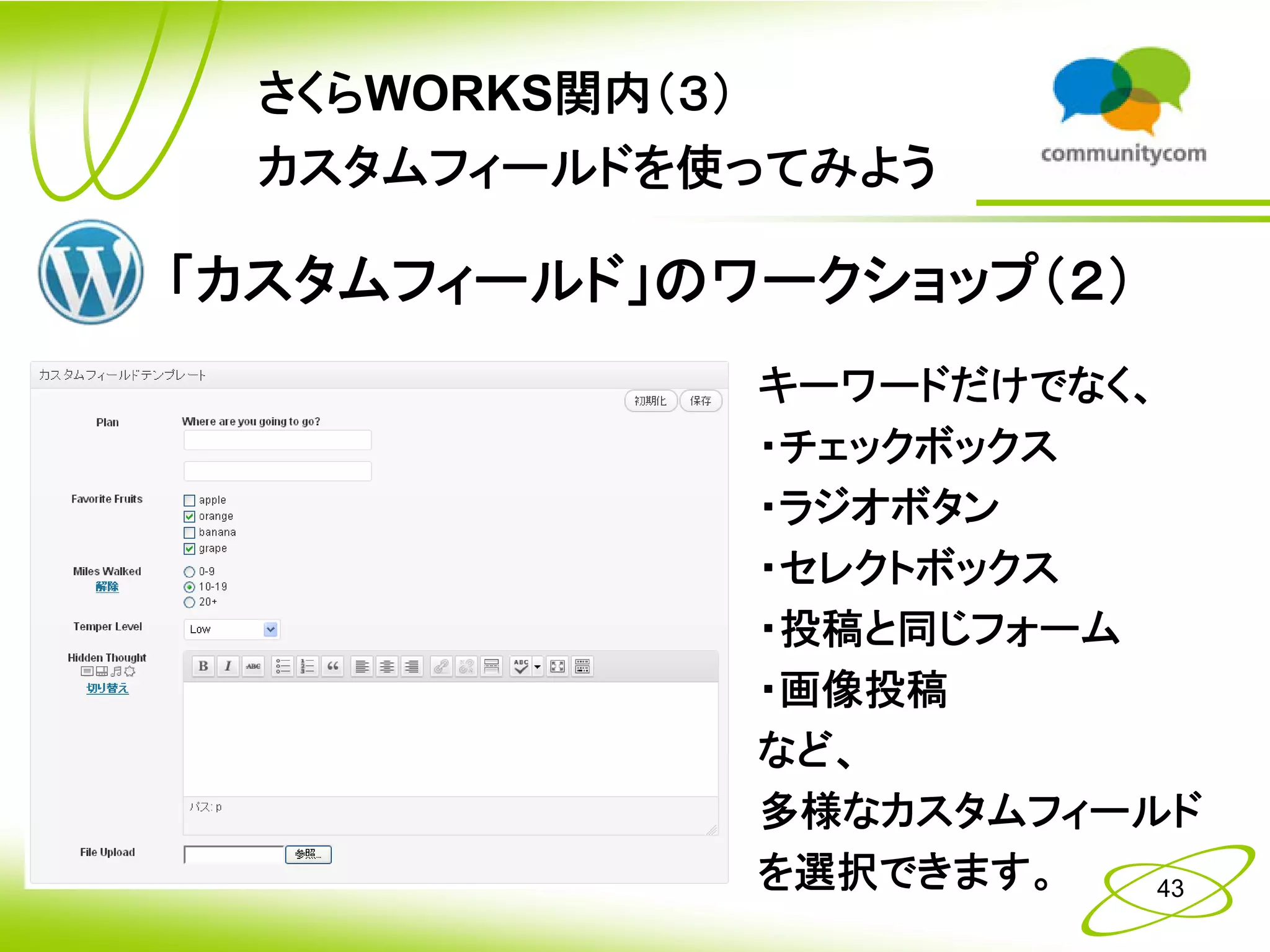 さくらWORKS関内(3)
カスタムフィールドを使ってみよう

communitycom

「カスタムフィールド」のワークショップ(2)

カスタムフィールドテンプレート

初期化 保存

Plan
Where are you going to go?

Favorite Fruits
apple
orange
banana
grape

Miles Walked
解除
0-9
10-19
20+

Temper Level
Low

Hidden Thought
切り替え

B I ABC

パス: p

File Upload
参照...

キーワードだけでなく、
・チェックボックス
・ラジオボタン
・セレクトボックス
・投稿と同じフォーム
・画像投稿
など、
多様なカスタムフィールドを選択できます。

43